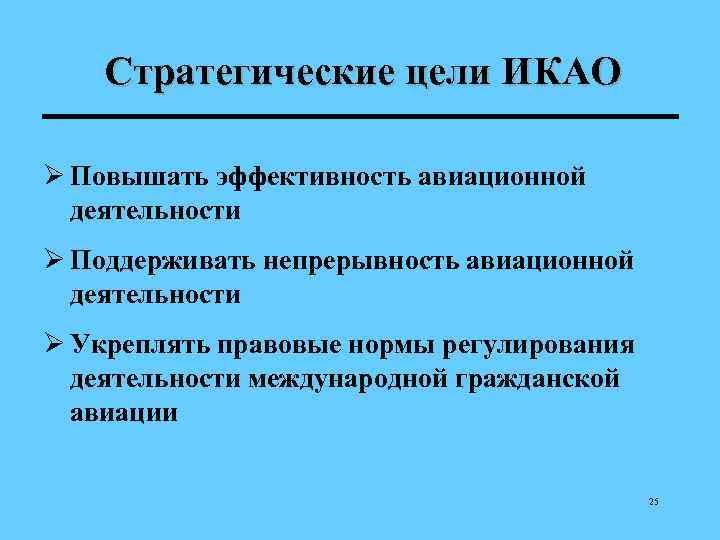 Стратегические цели ИКАО

➢ Повышать эффективность авиационной деятельности

➢ Поддерживать непрерывность авиационной деятельности

➢ Укреплять правовые нормы регулирования деятельности международной гражданской авиации

25